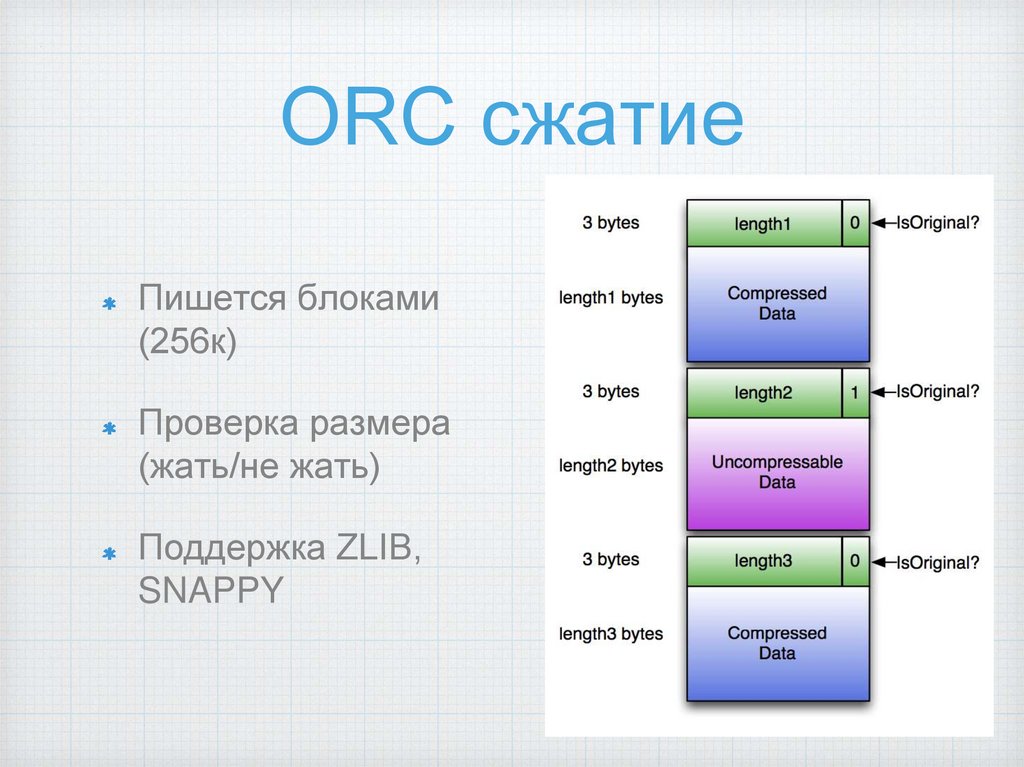 ORC сжатие

Пишется блоками (256к)

Проверка размера (жать/не жать)

Поддержка ZLIB, SNAPPY

3 bytes
length1
0
IsOriginal?
length1 bytes
Compressed Data
3 bytes
length2
1
IsOriginal?
length2 bytes
Uncompressable Data
3 bytes
length3
0
IsOriginal?
length3 bytes
Compressed Data